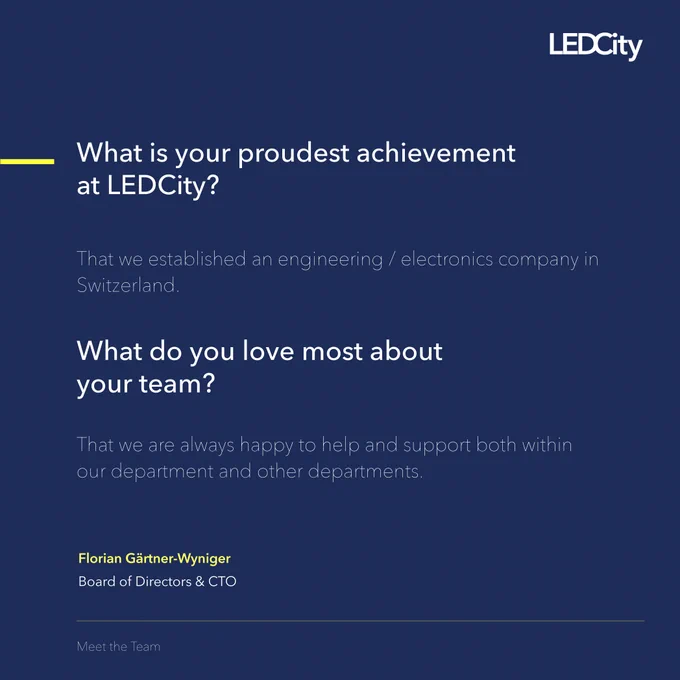 LEDCity

What is your proudest achievement at LEDCity?

That we established an engineering / electronics company in Switzerland.

What do you love most about your team?

That we are always happy to help and support both within our department and other departments.

Florian Gärtner-Wyniger
Board of Directors & CTO

Meet the Team